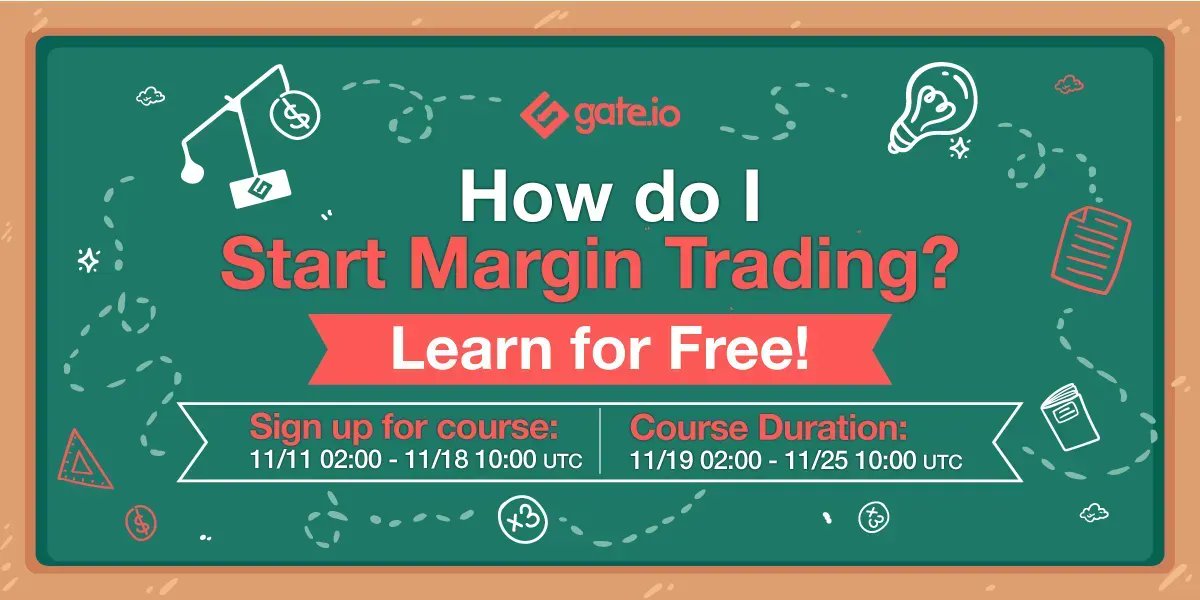 gate.io

How do I
Start Margin Trading?

Learn for Free!

Sign up for course:
11/11 02:00 - 11/18 10:00 UTC

Course Duration:
11/19 02:00 - 11/25 10:00 UTC

x3

x3